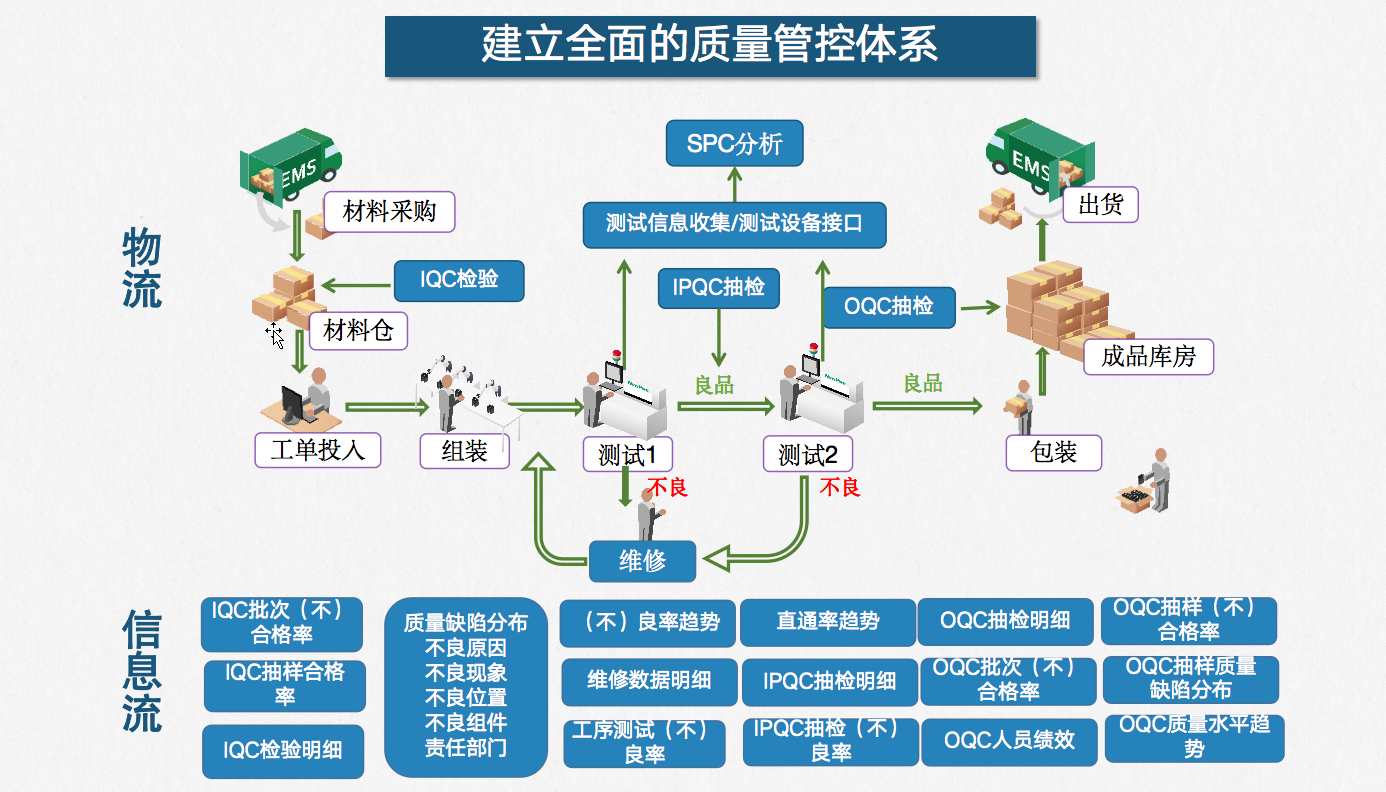 建立全面的质量管控体系

物流

EMS

材料采购

IQC检验

材料仓

工单投入

组装

SPC分析

测试信息收集/测试设备接口

IPQC抽检

OQC抽检

测试1

良品

测试2

良品

不良

不良

维修

EMS

出货

成品库房

包装

信息流

IQC批次（不）合格率

IQC抽样合格率

IQC检验明细

质量缺陷分布
不良原因
不良现象
不良位置
不良组件
责任部门

（不）良率趋势

维修数据明细

工序测试（不）良率

直通率趋势

IPQC抽检明细

IPQC抽检（不）良率

OQC抽检明细

OQC批次（不）合格率

OQC人员绩效

OQC抽样（不）合格率

OQC抽样质量缺陷分布

OQC质量水平趋势